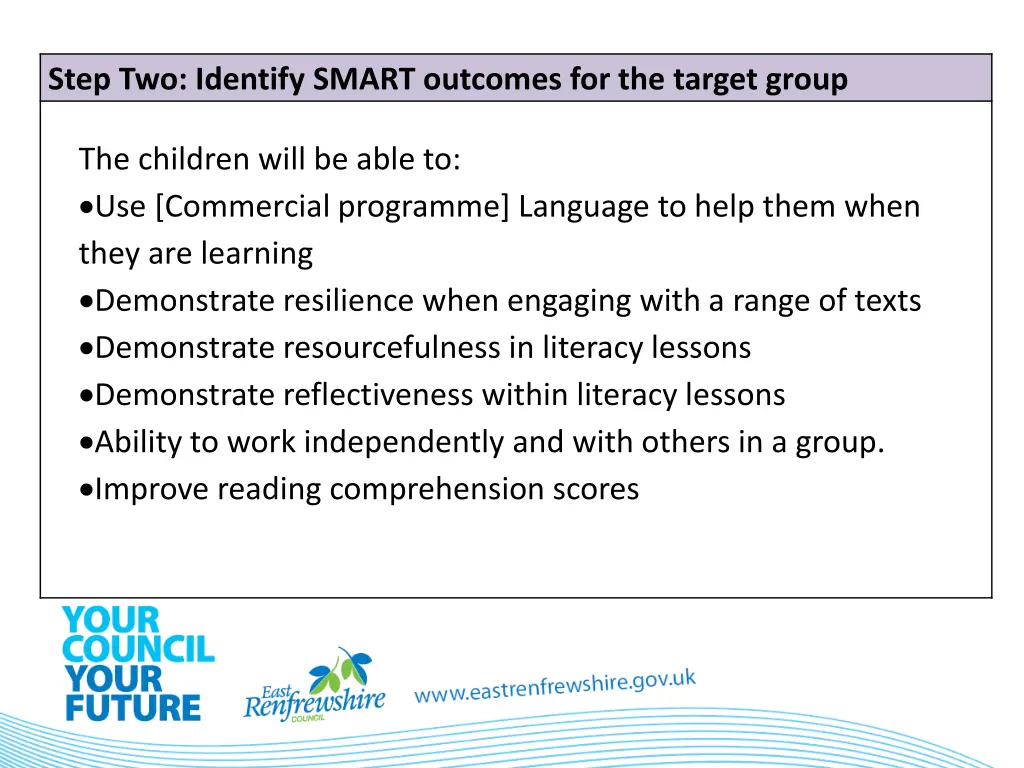 Step Two: Identify SMART outcomes for the target group

The children will be able to:
•Use [Commercial programme] Language to help them when they are learning
•Demonstrate resilience when engaging with a range of texts
•Demonstrate resourcefulness in literacy lessons
•Demonstrate reflectiveness within literacy lessons
•Ability to work independently and with others in a group.
•Improve reading comprehension scores

YOUR COUNCIL YOUR FUTURE

East Renfrewshire COUNCIL

www.eastrenfrewshire.gov.uk